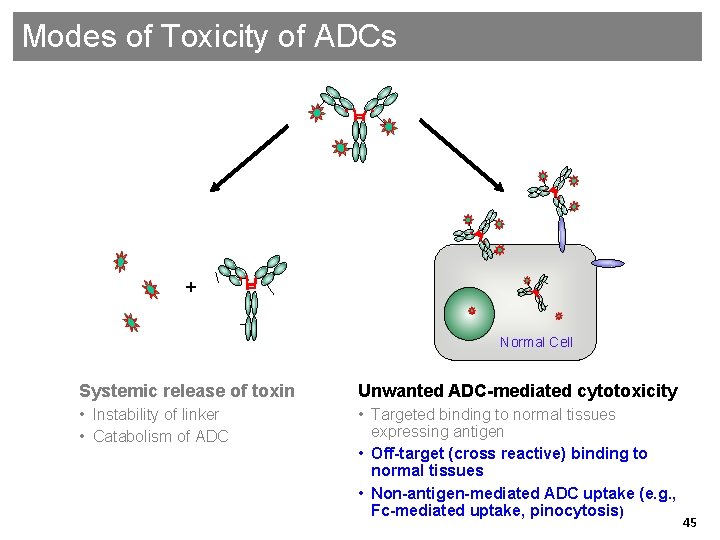 Modes of Toxicity of ADCs

+

Normal Cell

Systemic release of toxin
• Instability of linker
• Catabolism of ADC

Unwanted ADC-mediated cytotoxicity
• Targeted binding to normal tissues expressing antigen
• Off-target (cross reactive) binding to normal tissues
• Non-antigen-mediated ADC uptake (e.g., Fc-mediated uptake, pinocytosis)

45